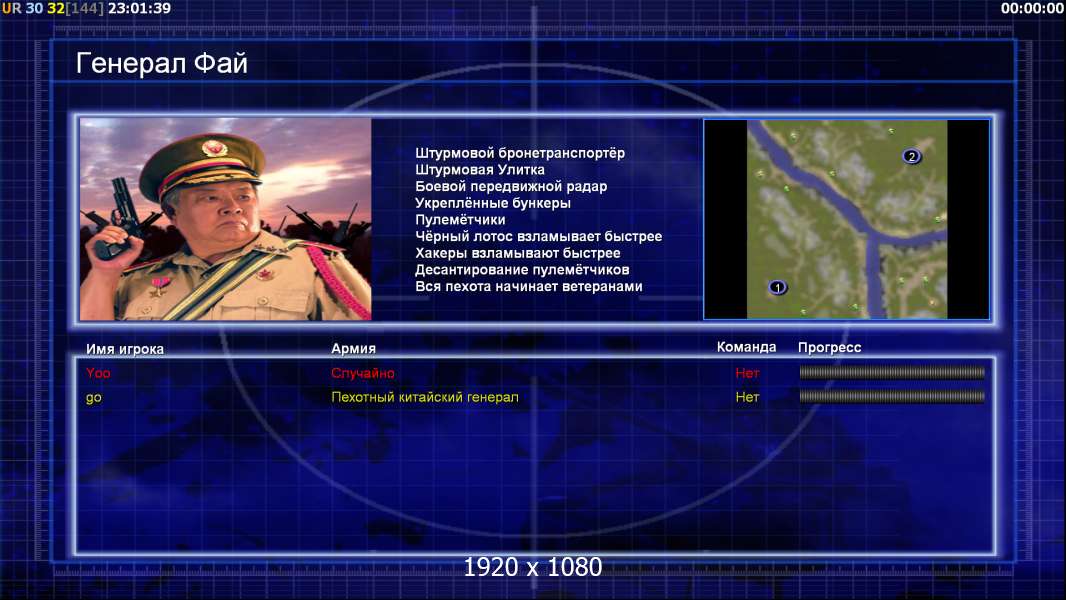 UR 30 32[144] 23:01:39
00:00:00

Генерал Фай

Штурмовой бронетранспортёр
Штурмовая Улитка
Боевой передвижной радар
Укреплённые бункеры
Пулемётчики
Чёрный лотос взламывает быстрее
Хакеры взламывают быстрее
Десантирование пулемётчиков
Вся пехота начинает ветеранами

2
1

| Имя игрока | Армия | Команда | Прогресс |
|---|---|---|---|
| Yoo | Случайно | Нет | |
| go | Пехотный китайский генерал | Нет | |

1920 x 1080